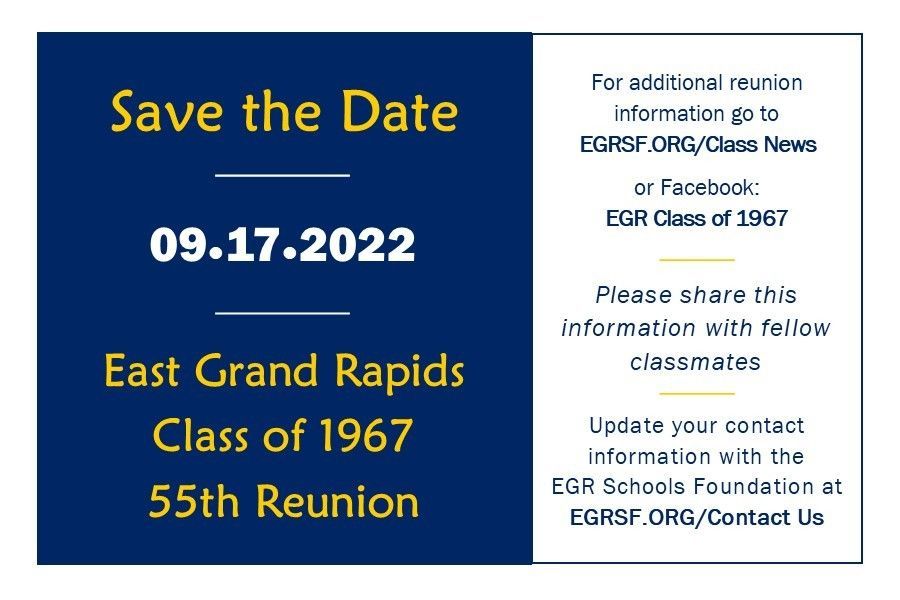 Save the Date

09.17.2022

East Grand Rapids
Class of 1967
55th Reunion

For additional reunion information go to
EGRSF.ORG/Class News

or Facebook:
EGR Class of 1967

Please share this information with fellow classmates

Update your contact information with the EGR Schools Foundation at
EGRSF.ORG/Contact Us